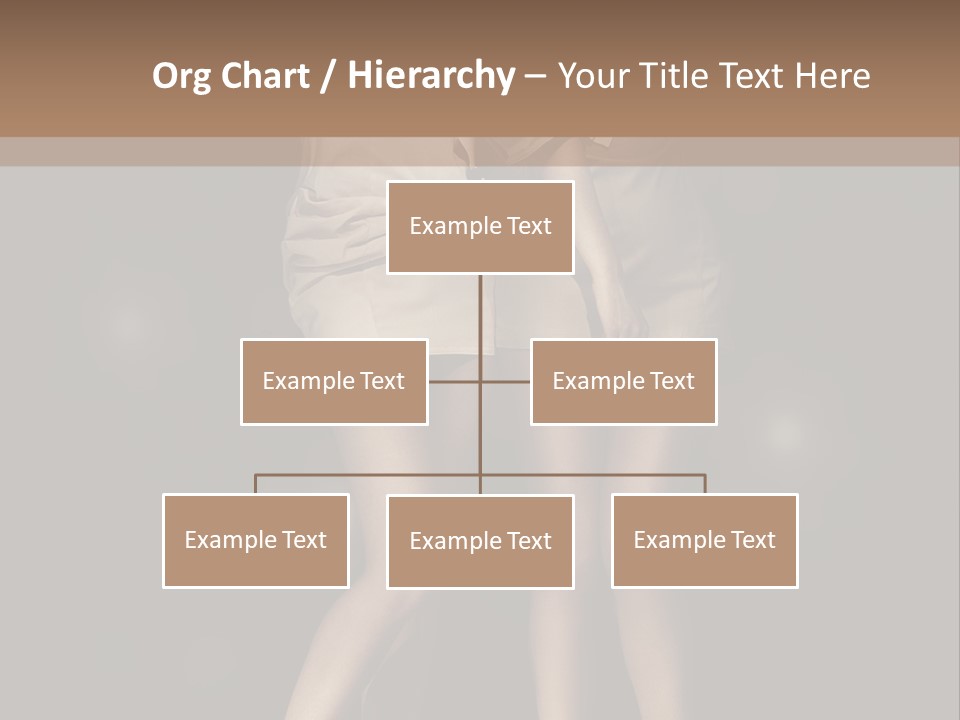 Org Chart / Hierarchy – Your Title Text Here

Example Text

Example Text

Example Text

Example Text

Example Text

Example Text